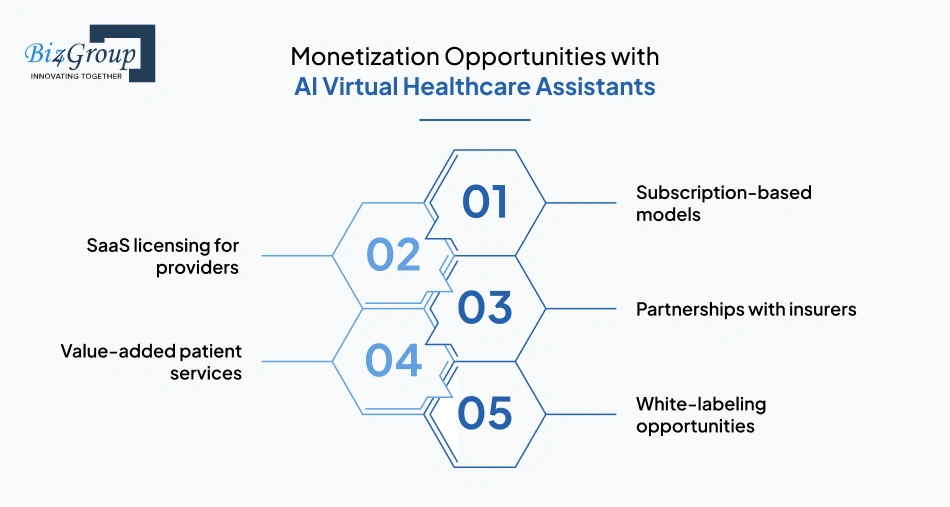 Biz4Group
INNOVATING TOGETHER

Monetization Opportunities with
AI Virtual Healthcare Assistants

01
Subscription-based models

02
SaaS licensing for providers

03
Partnerships with insurers

04
Value-added patient services

05
White-labeling opportunities